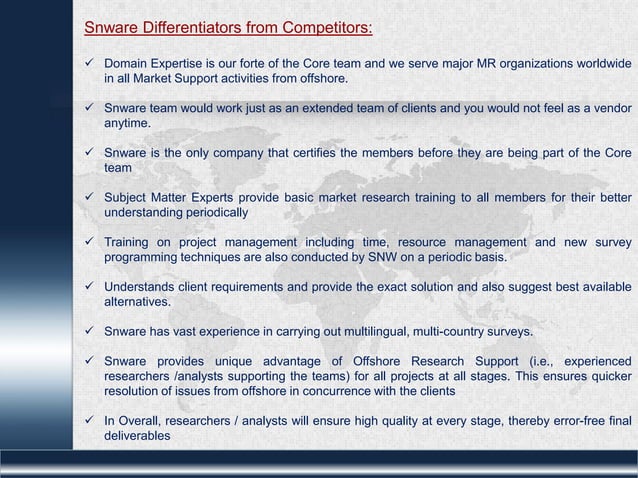 Snware Differentiators from Competitors:

✓ Domain Expertise is our forte of the Core team and we serve major MR organizations worldwide in all Market Support activities from offshore.

✓ Snware team would work just as an extended team of clients and you would not feel as a vendor anytime.

✓ Snware is the only company that certifies the members before they are being part of the Core team

✓ Subject Matter Experts provide basic market research training to all members for their better understanding periodically

✓ Training on project management including time, resource management and new survey programming techniques are also conducted by SNW on a periodic basis.

✓ Understands client requirements and provide the exact solution and also suggest best available alternatives.

✓ Snware has vast experience in carrying out multilingual, multi-country surveys.

✓ Snware provides unique advantage of Offshore Research Support (i.e., experienced researchers /analysts supporting the teams) for all projects at all stages. This ensures quicker resolution of issues from offshore in concurrence with the clients

✓ In Overall, researchers / analysts will ensure high quality at every stage, thereby error-free final deliverables